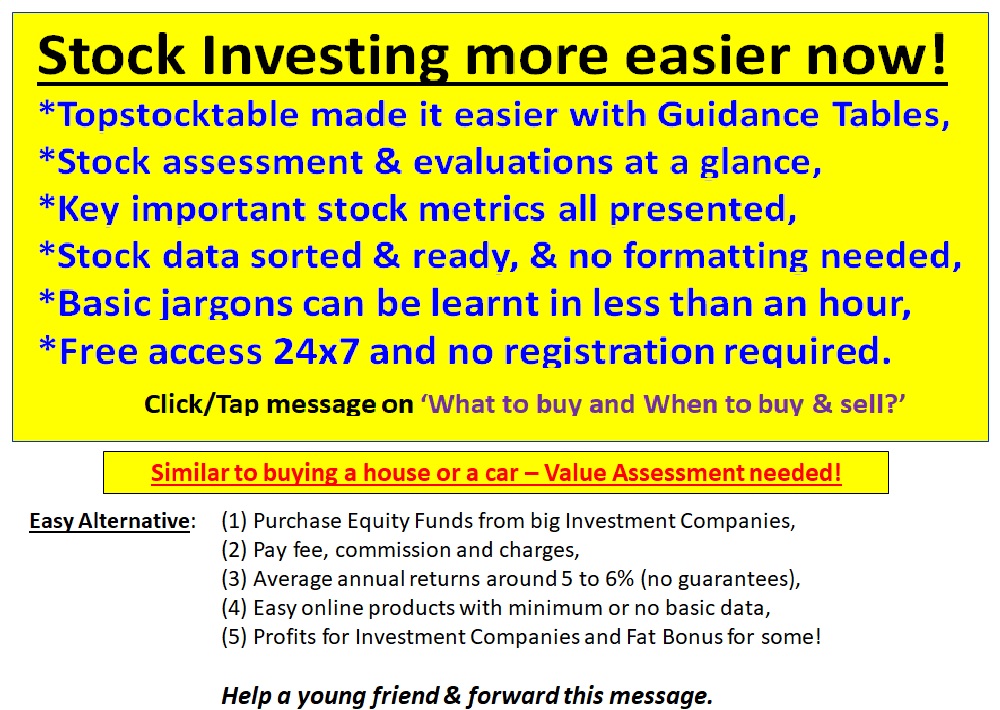 Stock Investing more easier now!

*Topstocktable made it easier with Guidance Tables,
*Stock assessment & evaluations at a glance,
*Key important stock metrics all presented,
*Stock data sorted & ready, & no formatting needed,
*Basic jargons can be learnt in less than an hour,
*Free access 24x7 and no registration required.

Click/Tap message on 'What to buy and When to buy & sell?'

Similar to buying a house or a car – Value Assessment needed!

Easy Alternative: (1) Purchase Equity Funds from big Investment Companies,
(2) Pay fee, commission and charges,
(3) Average annual returns around 5 to 6% (no guarantees),
(4) Easy online products with minimum or no basic data,
(5) Profits for Investment Companies and Fat Bonus for some!

Help a young friend & forward this message.